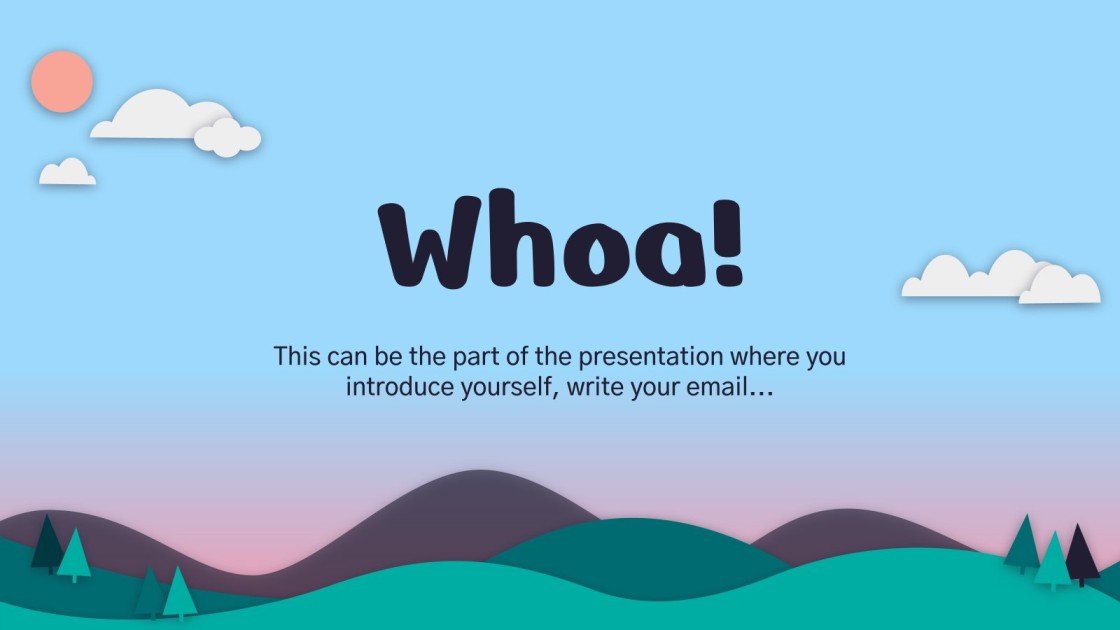 Whoa!

This can be the part of the presentation where you introduce yourself, write your email…